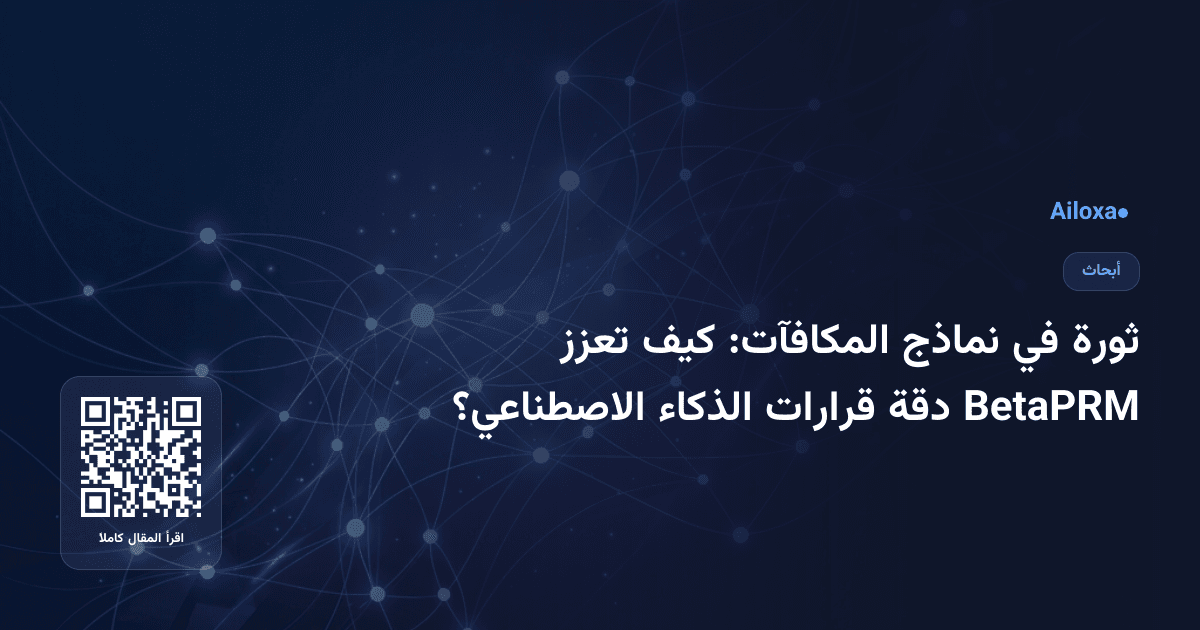 Ailoxa

أبحاث

ثورة في نماذج المكافآت: كيف تعزز BetaPRM دقة قرارات الذكاء الاصطناعي؟

اقرأ المقال كاملا